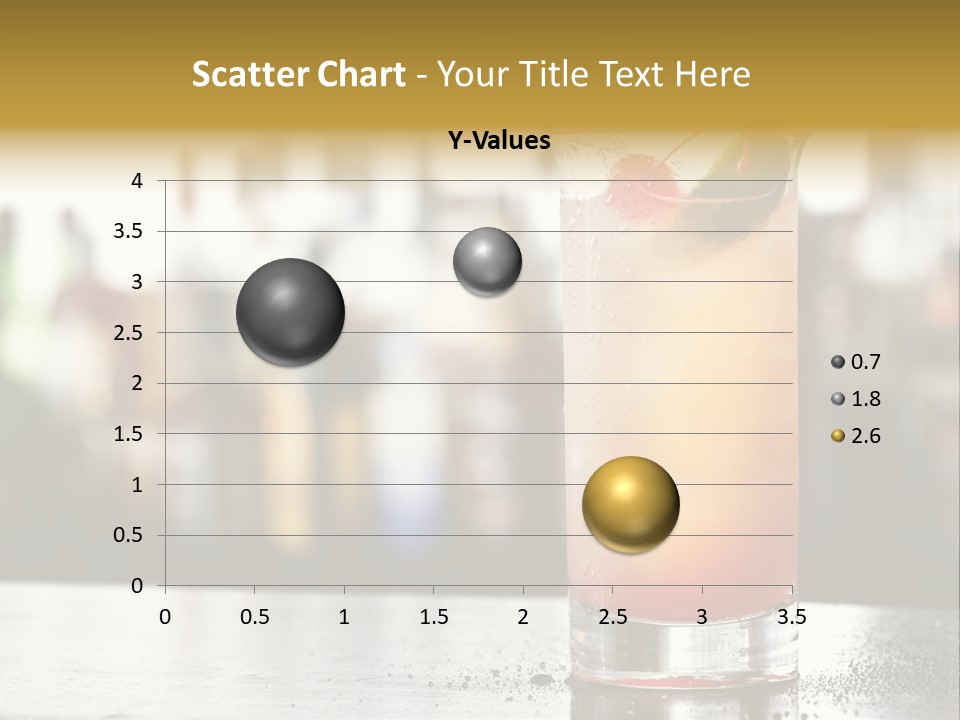 Scatter Chart - Your Title Text Here

Y-Values

4
3.5
3
2.5
2
1.5
1
0.5
0

0 0.5 1 1.5 2 2.5 3 3.5

0.7
1.8
2.6